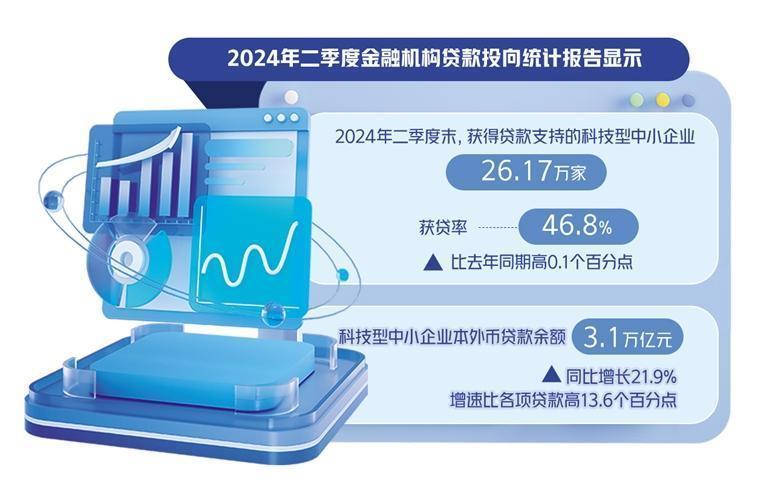 2024年二季度金融机构贷款投向统计报告显示

2024年二季度末，获得贷款支持的科技型中小企业

26.17万家

获贷率 46.8%

▲ 比去年同期高0.1个百分点

科技型中小企业本外币贷款余额 3.1万亿元

▲ 同比增长21.9%

增速比各项贷款高13.6个百分点